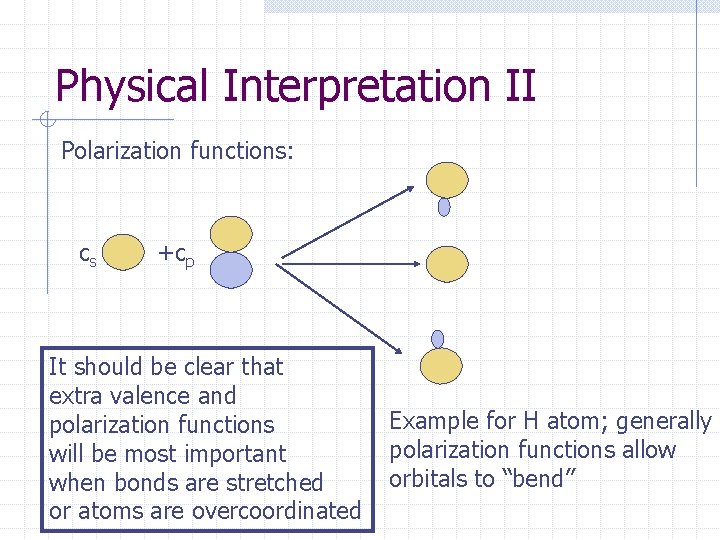 Physical Interpretation II

Polarization functions:

$c_s$ $+c_p$

It should be clear that extra valence and polarization functions will be most important when bonds are stretched or atoms are overcoordinated

Example for H atom; generally polarization functions allow orbitals to “bend”